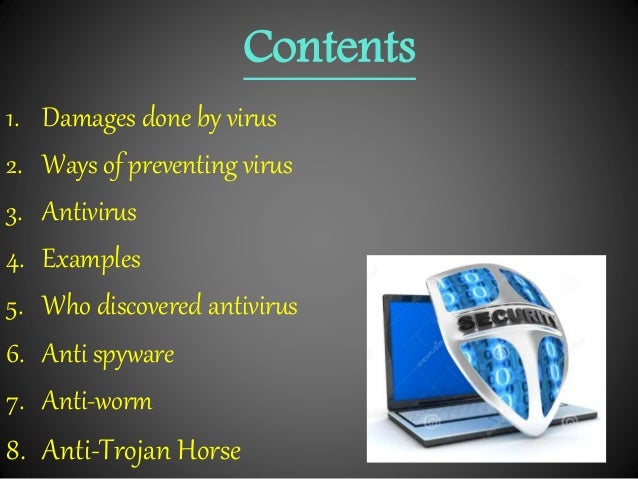 Contents

1. Damages done by virus
2. Ways of preventing virus
3. Antivirus
4. Examples
5. Who discovered antivirus
6. Anti spyware
7. Anti-worm
8. Anti-Trojan Horse

SECURITY